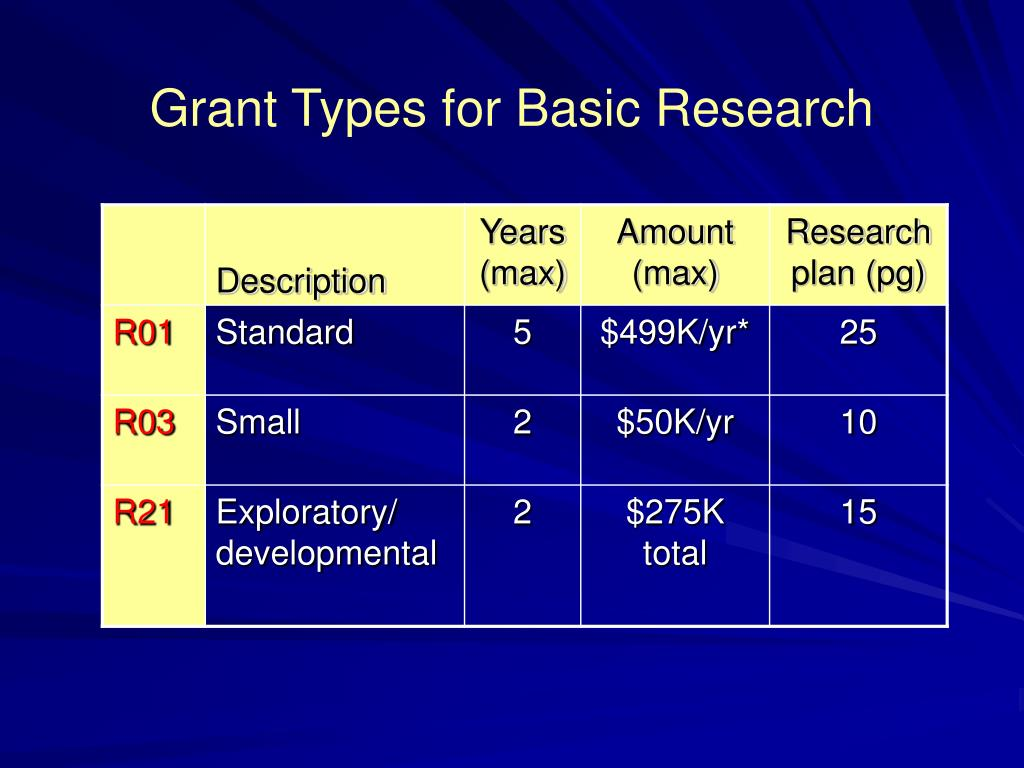 Grant Types for Basic Research

| | Description | Years (max) | Amount (max) | Research plan (pg) |
|---|---|---|---|---|
| R01 | Standard | 5 | \$499K/yr* | 25 |
| R03 | Small | 2 | \$50K/yr | 10 |
| R21 | Exploratory/ developmental | 2 | \$275K total | 15 |